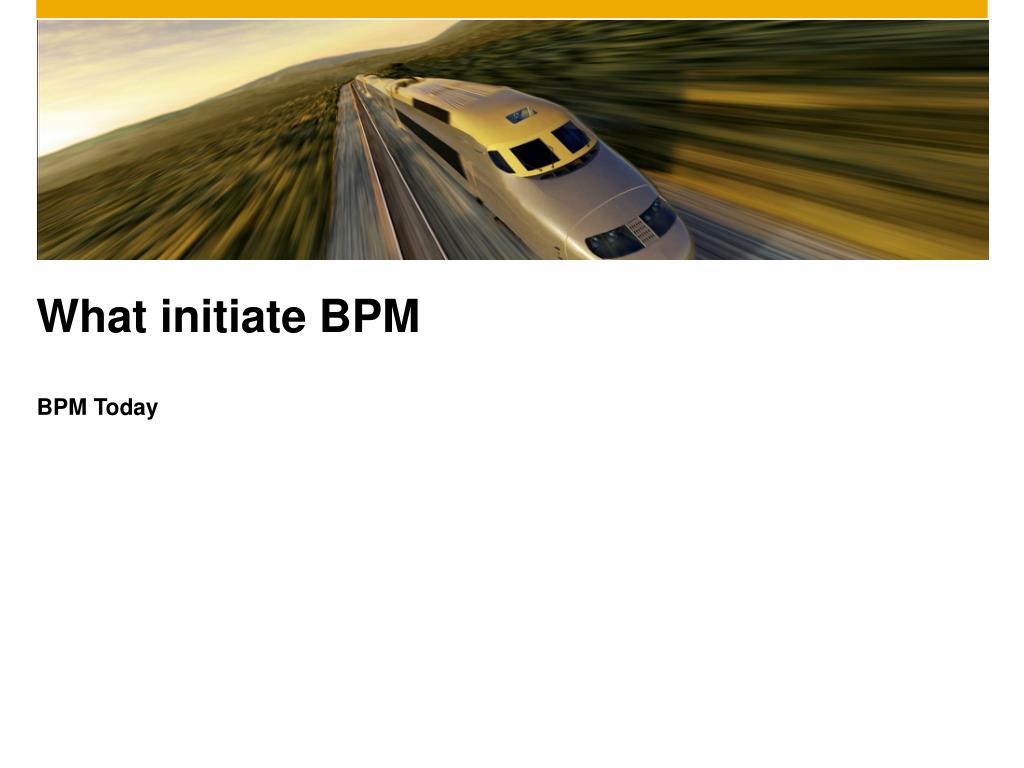 What initiate BPM

BPM Today